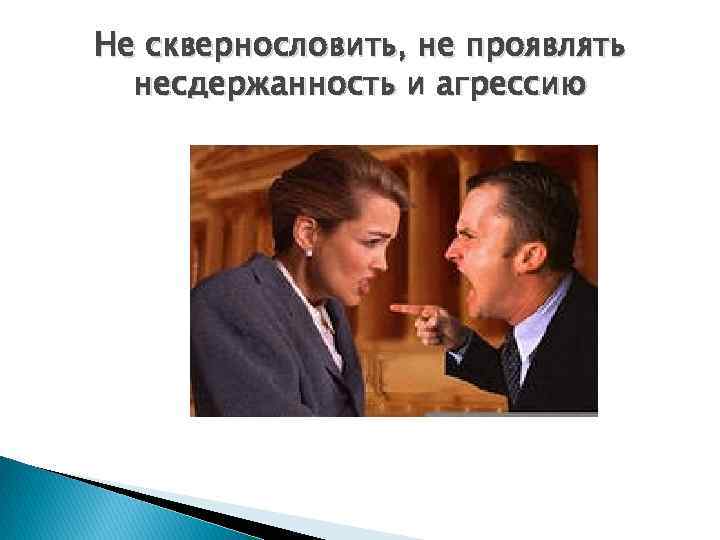 Не сквернословить, не проявлять несдержанность и агрессию